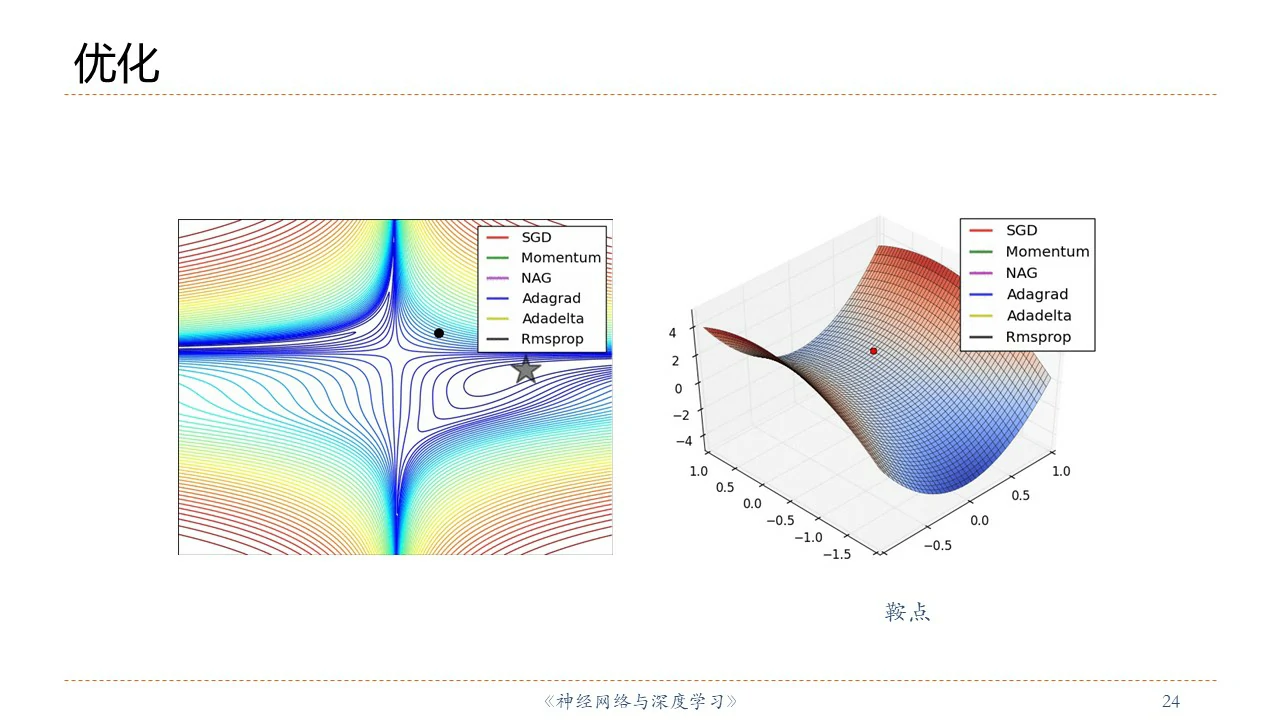 优化

SGD
Momentum
NAG
Adagrad
Adadelta
Rmsprop

SGD
Momentum
NAG
Adagrad
Adadelta
Rmsprop

4
2
0
−2
−4
1.0
0.5
0.0
−0.5
−1.0
−1.5
1.0
0.5
0.0
−0.5

鞍点

《神经网络与深度学习》

24